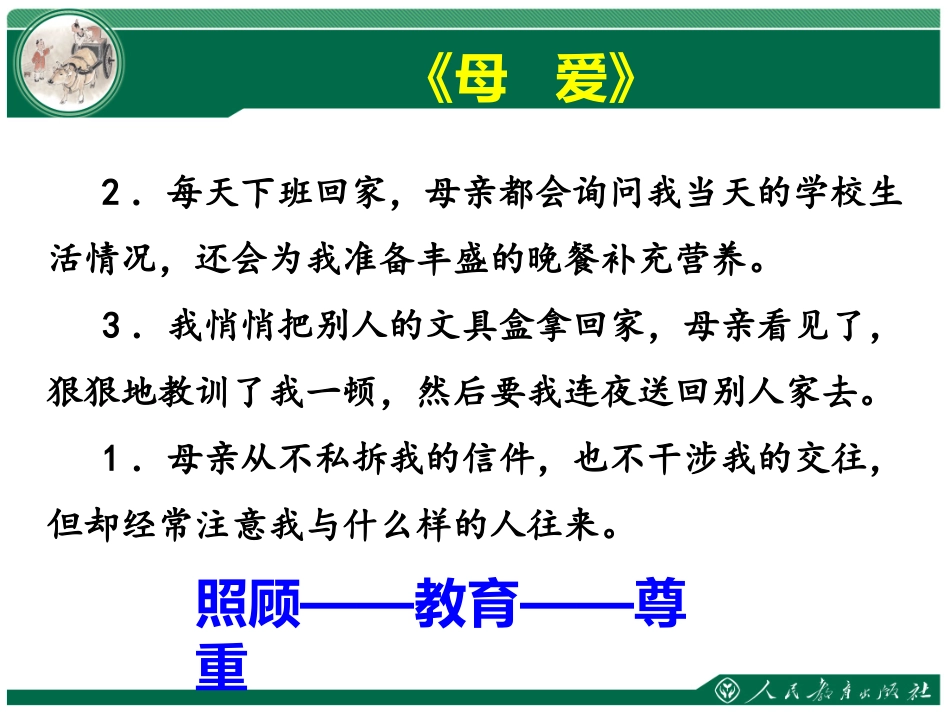 《母　爱》

2．每天下班回家，母亲都会询问我当天的学校生活情况，还会为我准备丰盛的晚餐补充营养。

3．我悄悄把别人的文具盒拿回家，母亲看见了，狠狠地教训了我一顿，然后要我连夜送回别人家去。

1．母亲从不私拆我的信件，也不干涉我的交往，但却经常注意我与什么样的人往来。

照顾——教育——尊重

人民教育出版社